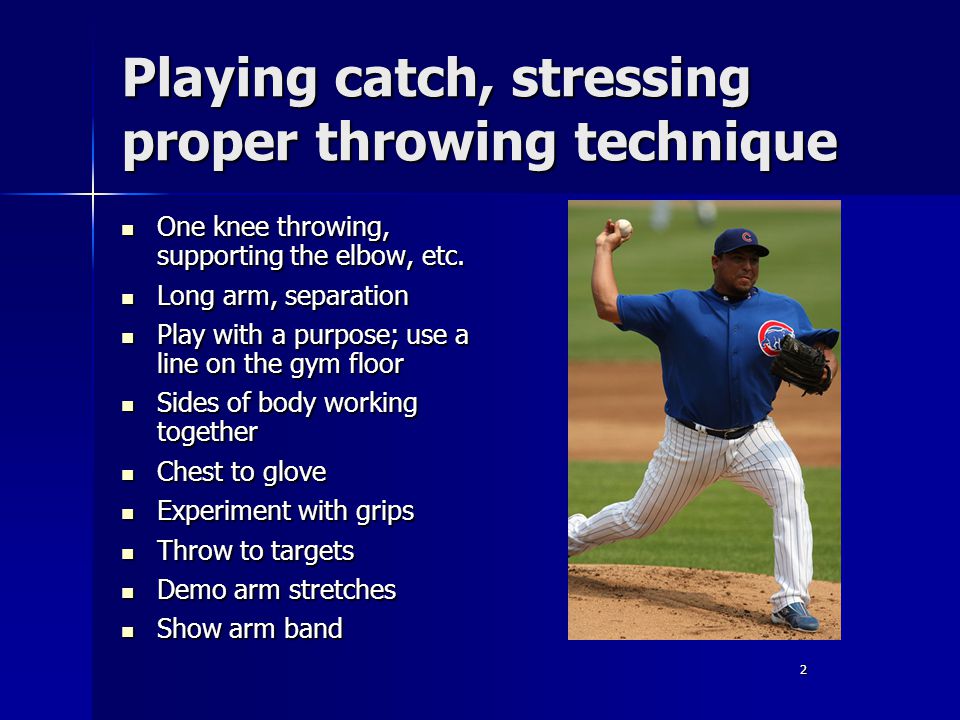 Playing catch, stressing proper throwing technique

- One knee throwing, supporting the elbow, etc.
- Long arm, separation
- Play with a purpose; use a line on the gym floor
- Sides of body working together
- Chest to glove
- Experiment with grips
- Throw to targets
- Demo arm stretches
- Show arm band

2